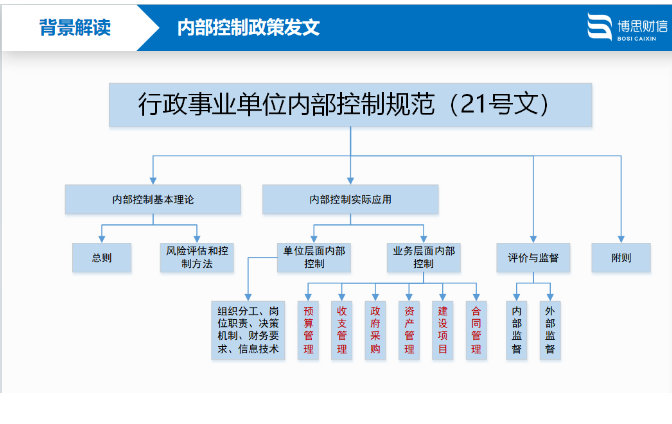 背景解读

内部控制政策发文

博思财信
BOSI CAIXIN

行政事业单位内部控制规范（21号文）

内部控制基本理论

内部控制实际应用

总则

风险评估和控制方法

单位层面内部控制

业务层面内部控制

评价与监督

附则

组织分工、岗位职责、决策机制、财务要求、信息技术

预算管理

收支管理

政府采购

资产管理

建设项目

合同管理

内部监督

外部监督